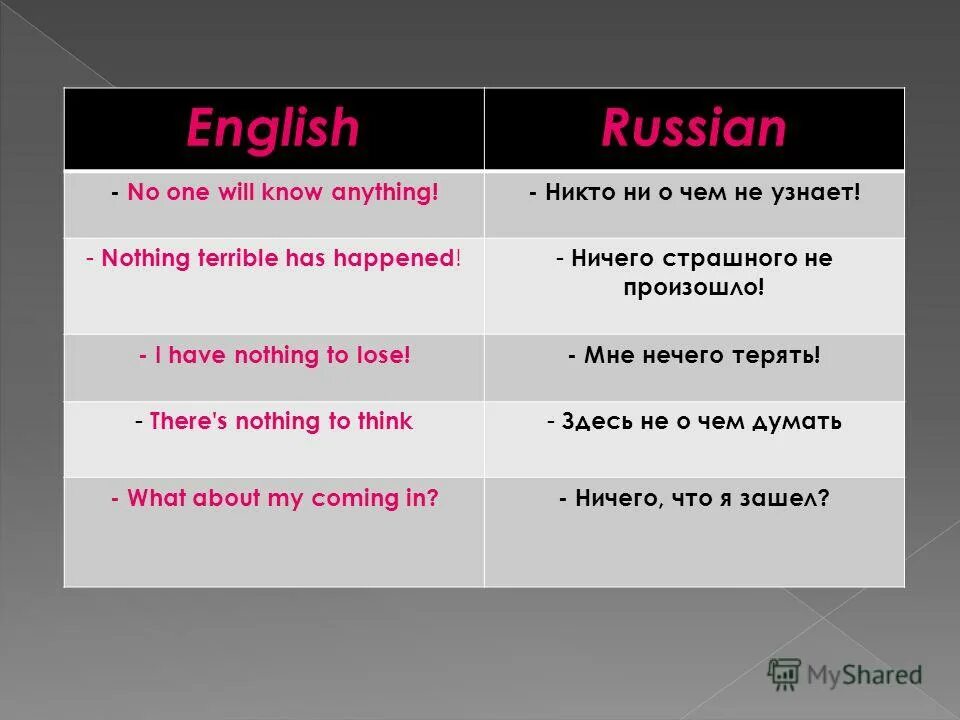 | English | Russian |
|---|---|
| - No one will know anything! | - Никто ни о чем не узнает! |
| - Nothing terrible has happened! | - Ничего страшного не произошло! |
| - I have nothing to lose! | - Мне нечего терять! |
| - There's nothing to think | - Здесь не о чем думать |
| - What about my coming in? | - Ничего, что я зашел? |

MyShared